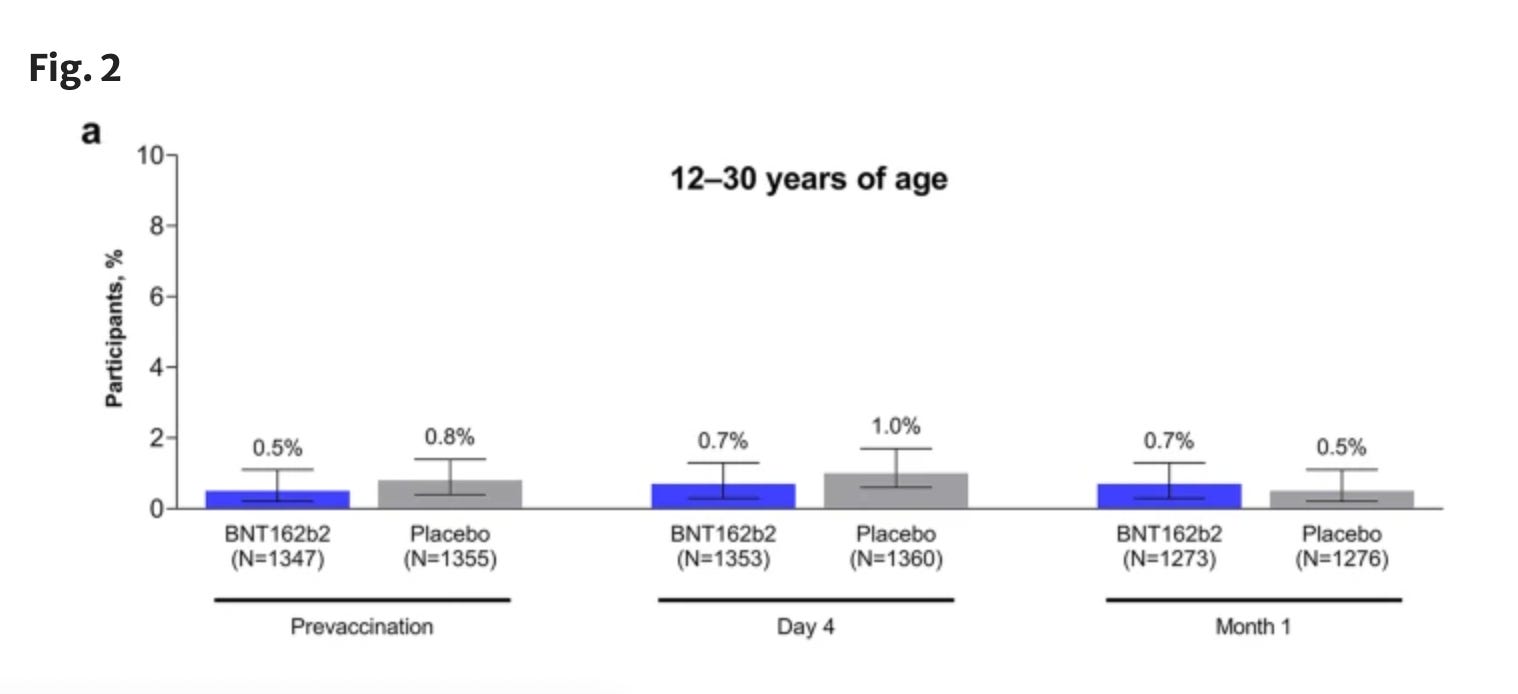 Fig. 2

a

12–30 years of age

Participants, %

10
8
6
4
2
0

0.5%
0.8%
0.7%
1.0%
0.7%
0.5%

BNT162b2 (N=1347)
Placebo (N=1355)
BNT162b2 (N=1353)
Placebo (N=1360)
BNT162b2 (N=1273)
Placebo (N=1276)

Prevaccination
Day 4
Month 1